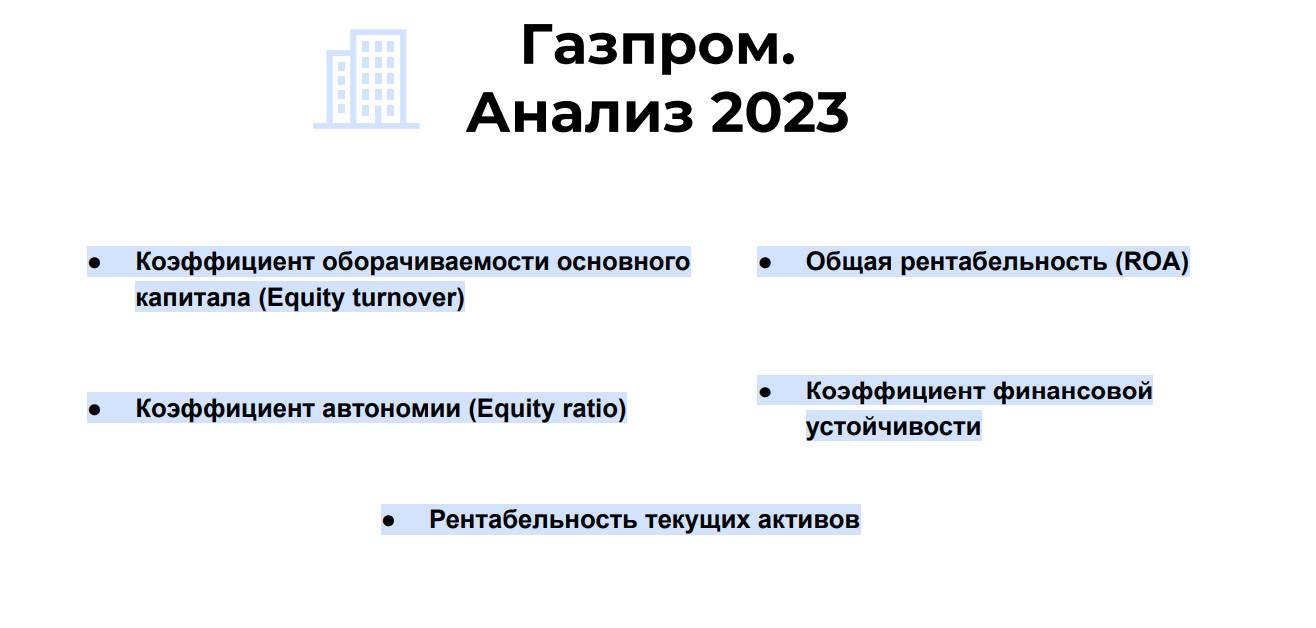 Газпром.
Анализ 2023

● Коэффициент оборачиваемости основного капитала (Equity turnover)

● Коэффициент автономии (Equity ratio)

● Общая рентабельность (ROA)

● Коэффициент финансовой устойчивости

● Рентабельность текущих активов